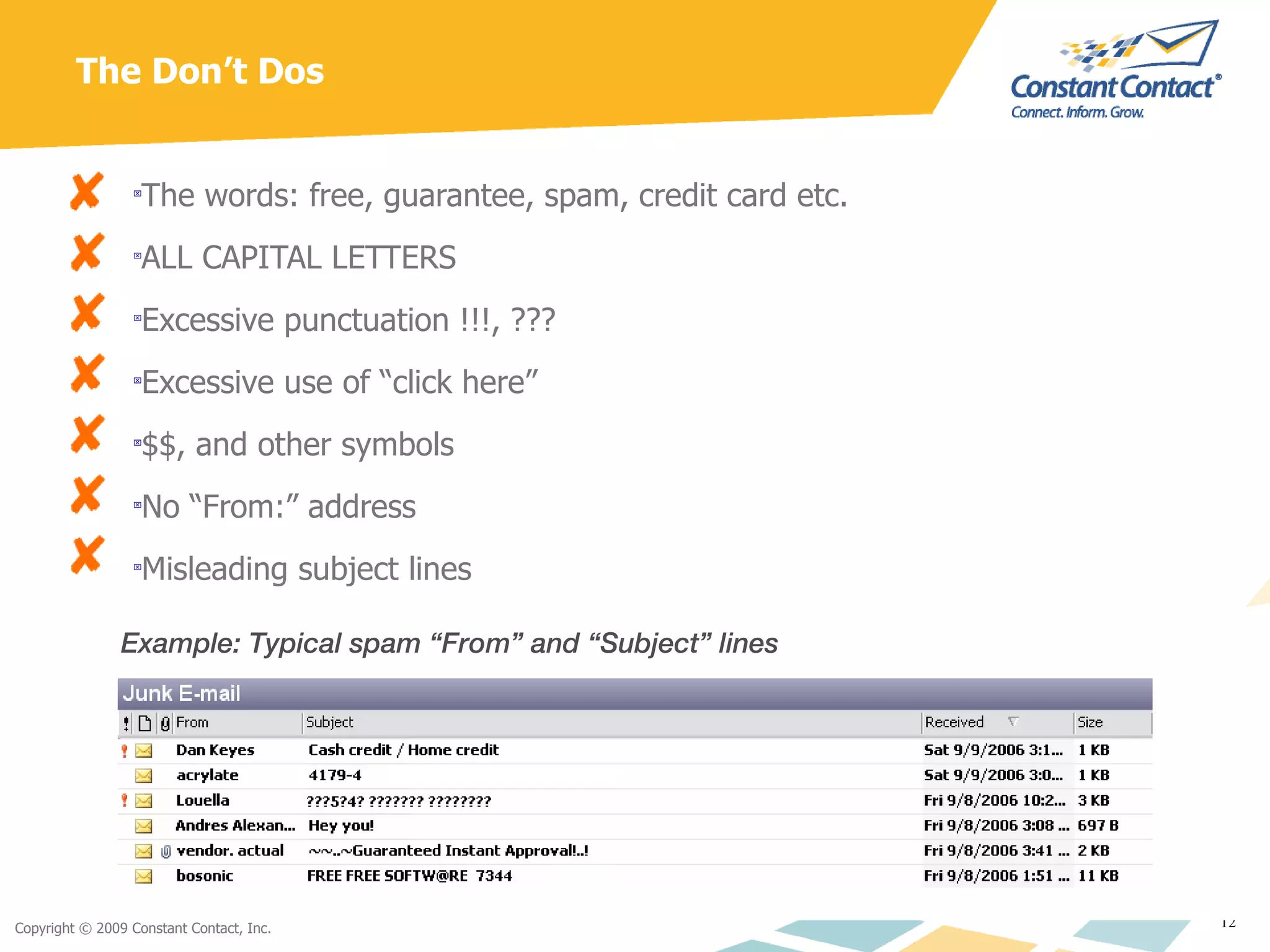 The Don't Dos

Constant Contact®
Connect. Inform. Grow.

The words: free, guarantee, spam, credit card etc.

ALL CAPITAL LETTERS

Excessive punctuation !!!, ???

Excessive use of "click here"

$$, and other symbols

No "From:" address

Misleading subject lines

Example: Typical spam "From" and "Subject" lines

Junk E-mail

| From | Subject | Received | Size |
|---|---|---|---|
| Dan Keyes | Cash credit / Home credit | Sat 9/9/2006 3:1... | 1 KB |
| acrylate | 4179-4 | Sat 9/9/2006 3:0... | 1 KB |
| Louella | ???5?4? ??????? ???????? | Fri 9/8/2006 10:2... | 3 KB |
| Andres Alexan... | Hey you! | Fri 9/8/2006 3:08 ... | 697 B |
| vendor. actual | ~~..~Guaranteed Instant Approval!..! | Fri 9/8/2006 3:41 ... | 2 KB |
| bosonic | FREE FREE SOFTW@RE 7344 | Fri 9/8/2006 1:51 ... | 11 KB |

Copyright © 2009 Constant Contact, Inc.

12